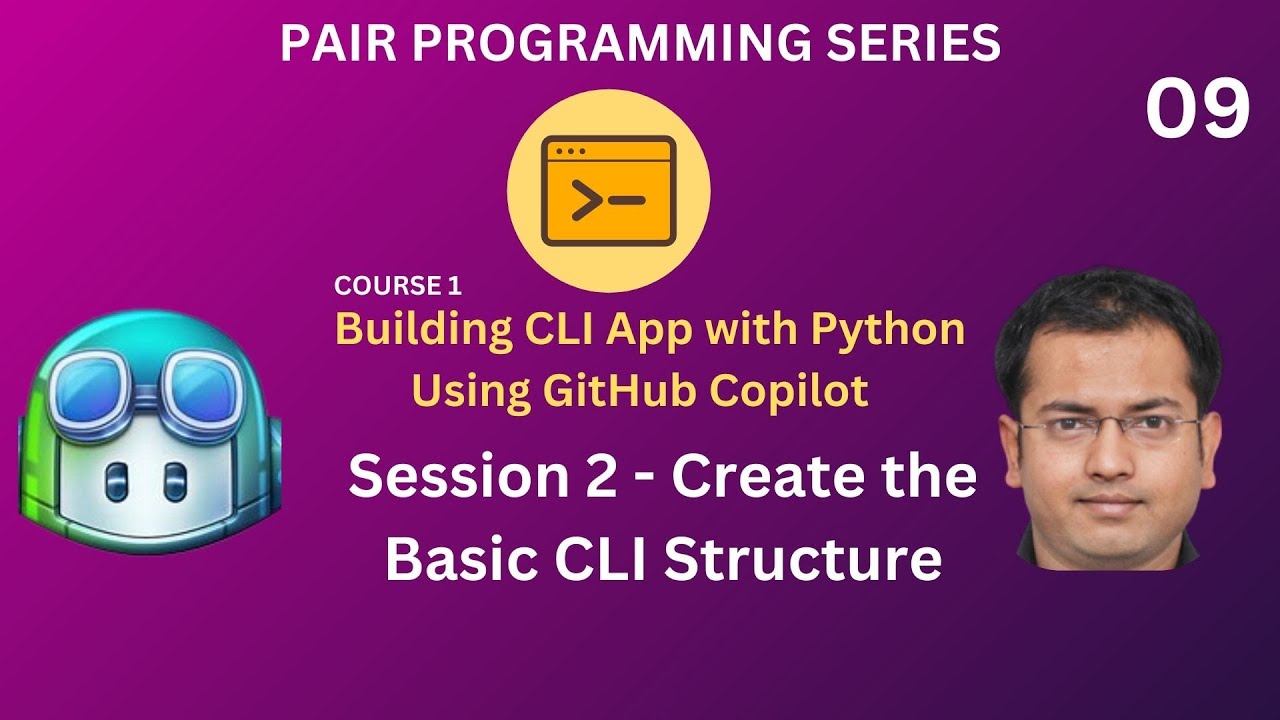 PAIR PROGRAMMING SERIES

09

COURSE 1

Building CLI App with Python Using GitHub Copilot

Session 2 - Create the Basic CLI Structure